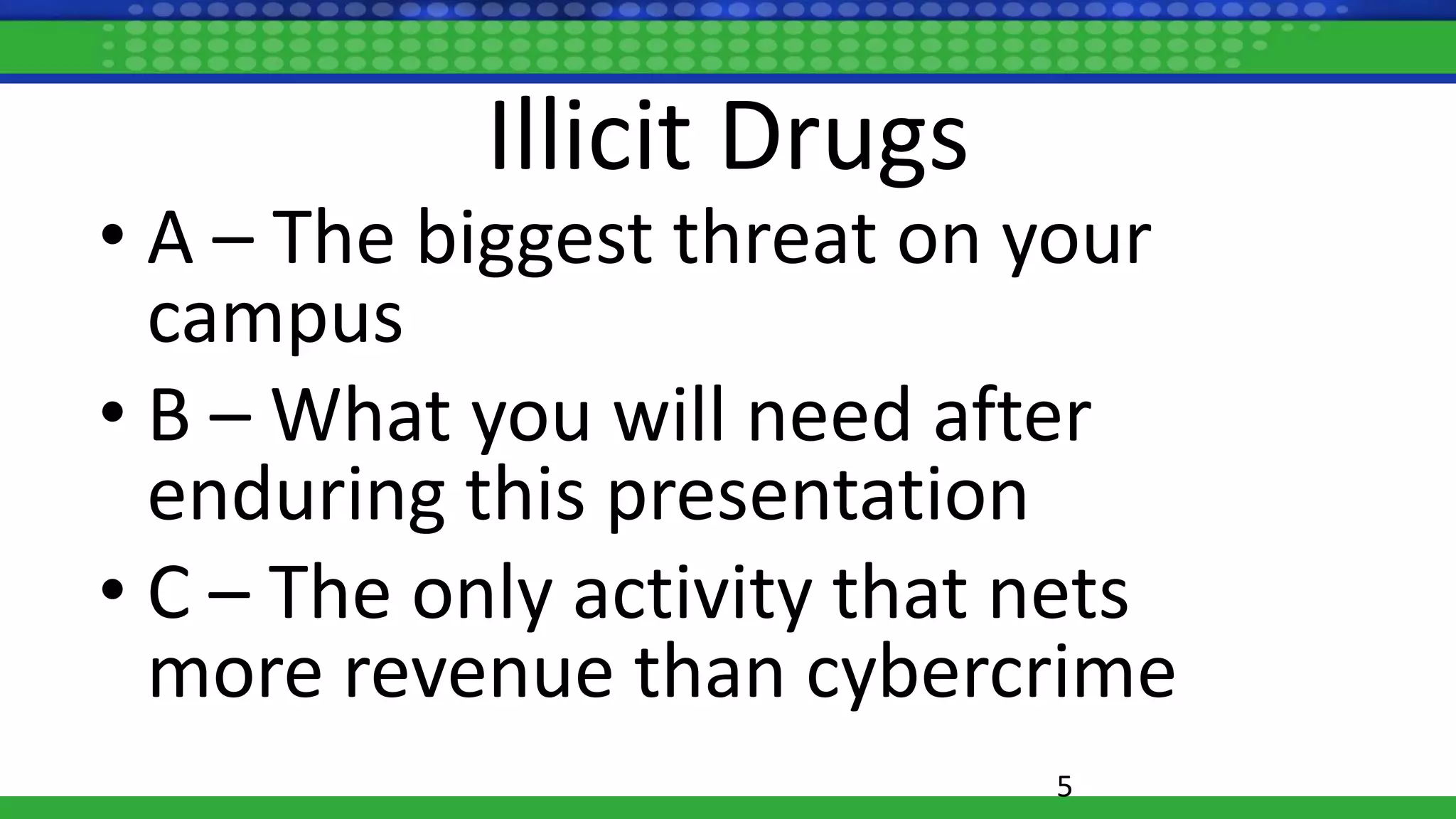 Illicit Drugs

• A – The biggest threat on your campus
• B – What you will need after enduring this presentation
• C – The only activity that nets more revenue than cybercrime

5